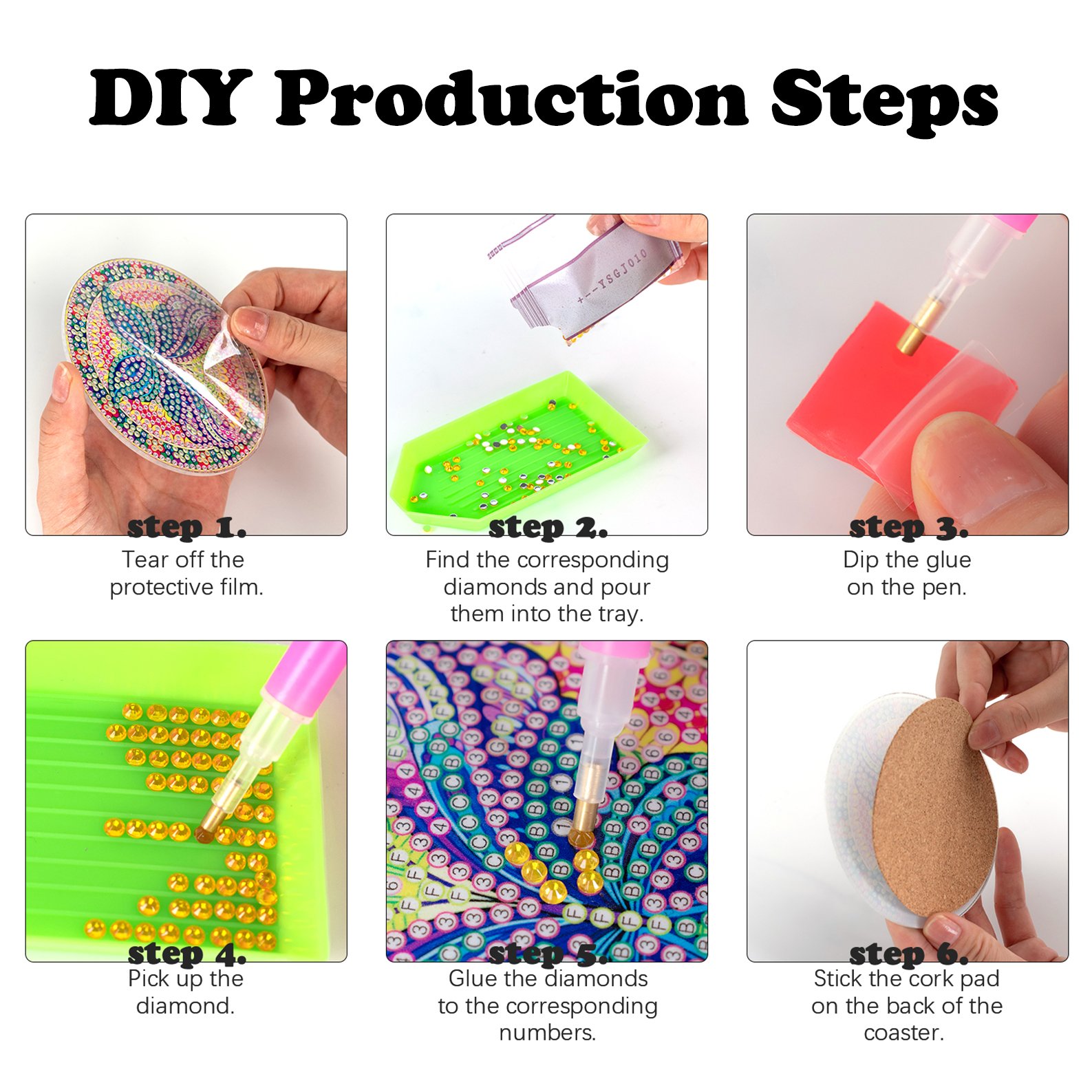 DIY Production Steps

+--YSGJ010

step 1.
Tear off the protective film.

step 2.
Find the corresponding diamonds and pour them into the tray.

step 3.
Dip the glue on the pen.

step 4.
Pick up the diamond.

step 5.
Glue the diamonds to the corresponding numbers.

step 6.
Stick the cork pad on the back of the coaster.